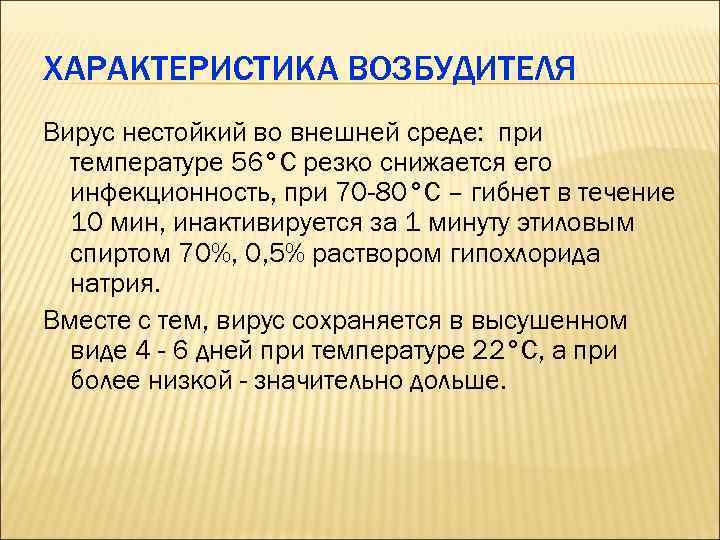 ХАРАКТЕРИСТИКА ВОЗБУДИТЕЛЯ

Вирус нестойкий во внешней среде: при температуре 56°С резко снижается его инфекционность, при 70-80°С – гибнет в течение 10 мин, инактивируется за 1 минуту этиловым спиртом 70%, 0,5% раствором гипохлорида натрия.

Вместе с тем, вирус сохраняется в высушенном виде 4 - 6 дней при температуре 22°С, а при более низкой - значительно дольше.